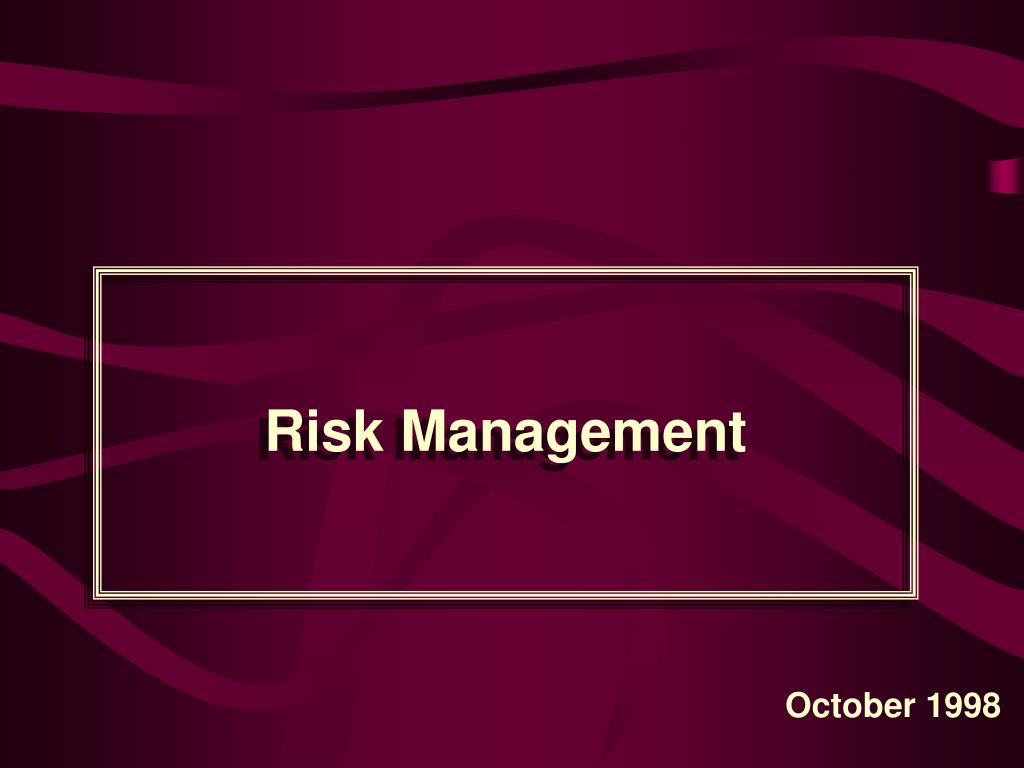 Risk Management

October 1998